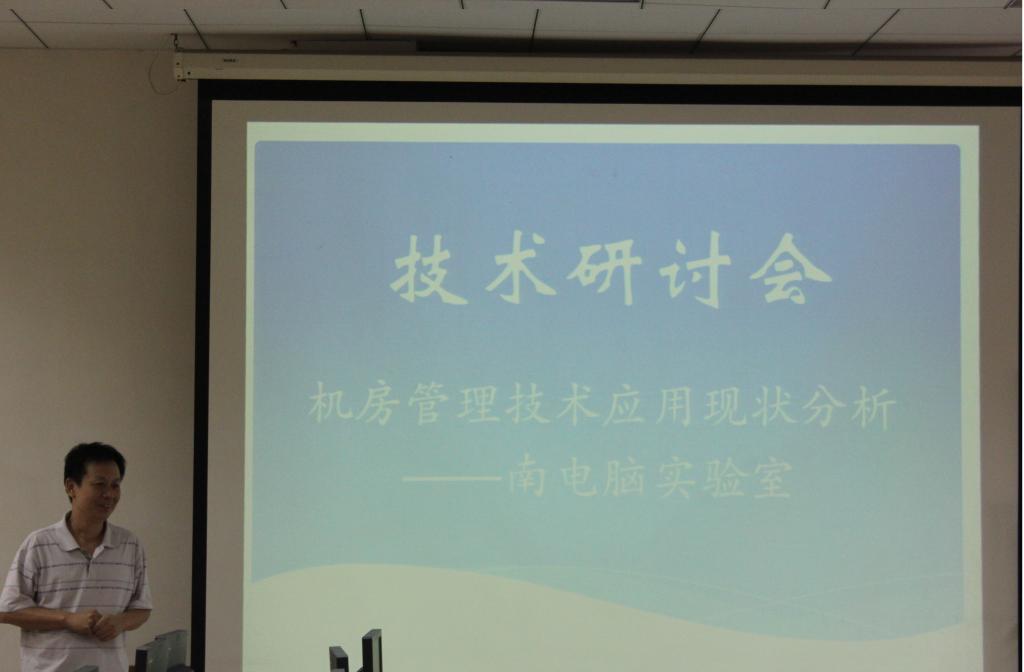 技术研讨会

机房管理技术应用现状分析
——南电脑实验室